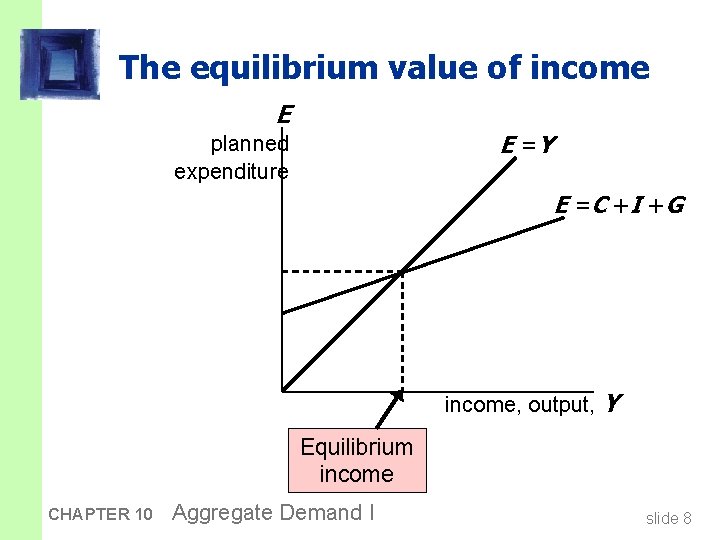 The equilibrium value of income

$E$

planned expenditure

$E = Y$

$E = C + I + G$

income, output, $Y$

Equilibrium income

CHAPTER 10 Aggregate Demand I

slide 8